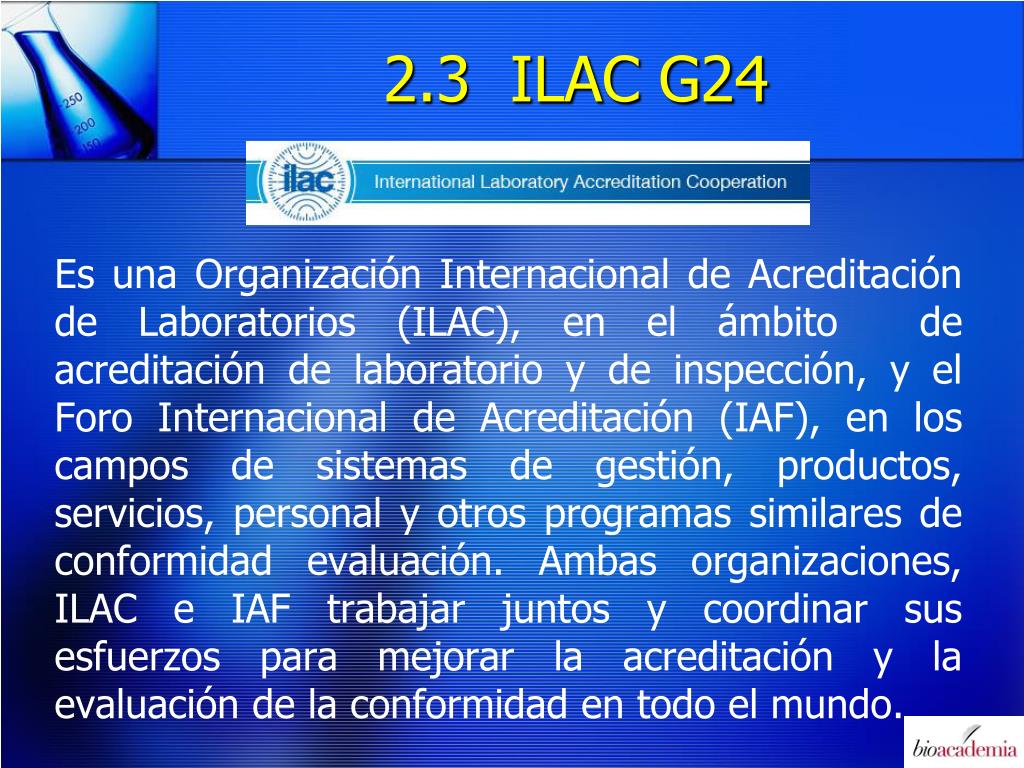 250
200
150

2.3 ILAC G24

ilac International Laboratory Accreditation Cooperation

Es una Organización Internacional de Acreditación de Laboratorios (ILAC), en el ámbito de acreditación de laboratorio y de inspección, y el Foro Internacional de Acreditación (IAF), en los campos de sistemas de gestión, productos, servicios, personal y otros programas similares de conformidad evaluación. Ambas organizaciones, ILAC e IAF trabajar juntos y coordinar sus esfuerzos para mejorar la acreditación y la evaluación de la conformidad en todo el mundo.

bioacademia